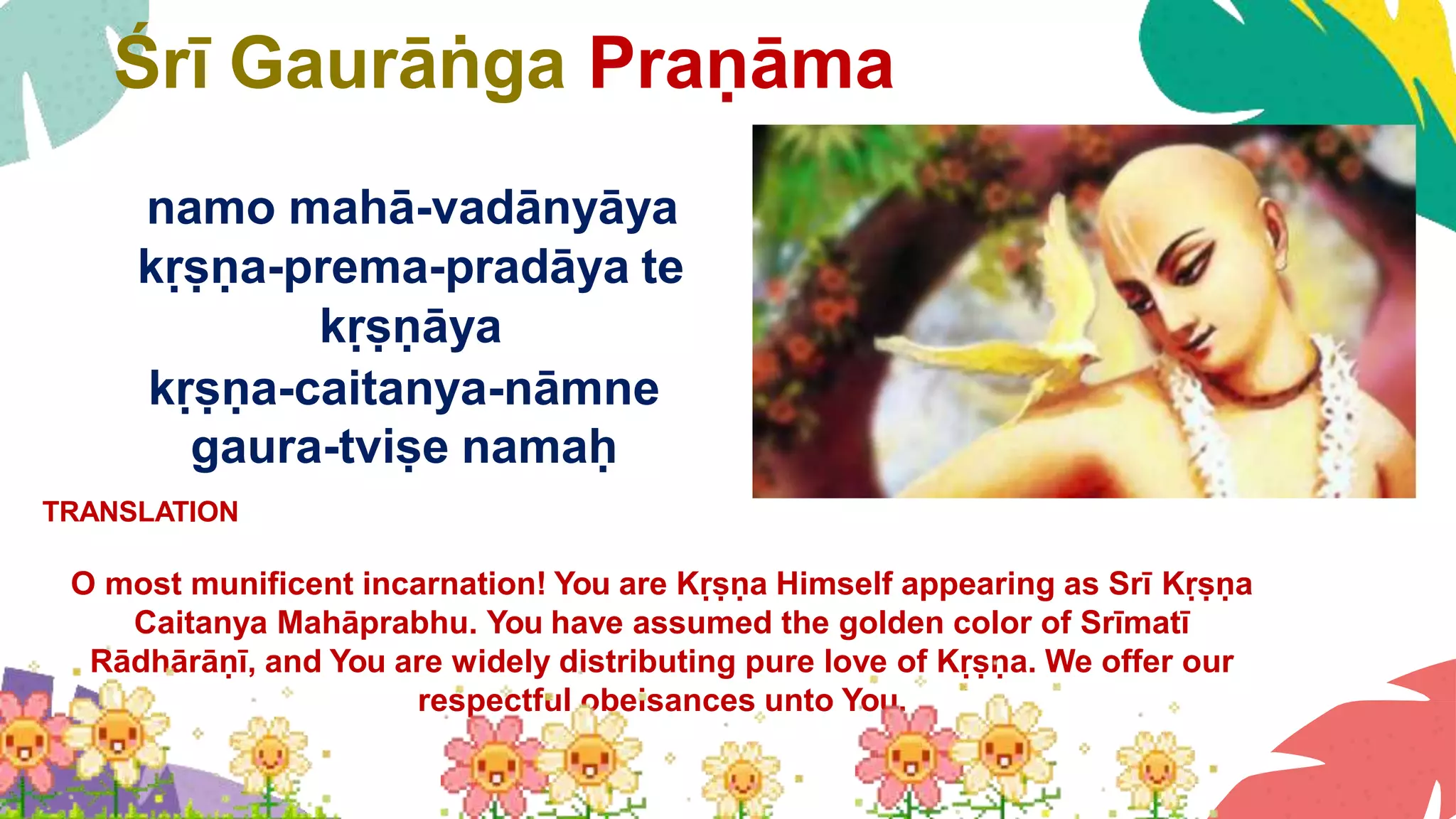 Śrī Gaurāṅga Praṇāma

namo mahā-vadānyāya
kṛṣṇa-prema-pradāya te
kṛṣṇāya
kṛṣṇa-caitanya-nāmne
gaura-tviṣe namaḥ

TRANSLATION

O most munificent incarnation! You are Kṛṣṇa Himself appearing as Srī Kṛṣṇa Caitanya Mahāprabhu. You have assumed the golden color of Srīmatī Rādhārāṇī, and You are widely distributing pure love of Kṛṣṇa. We offer our respectful obeisances unto You.